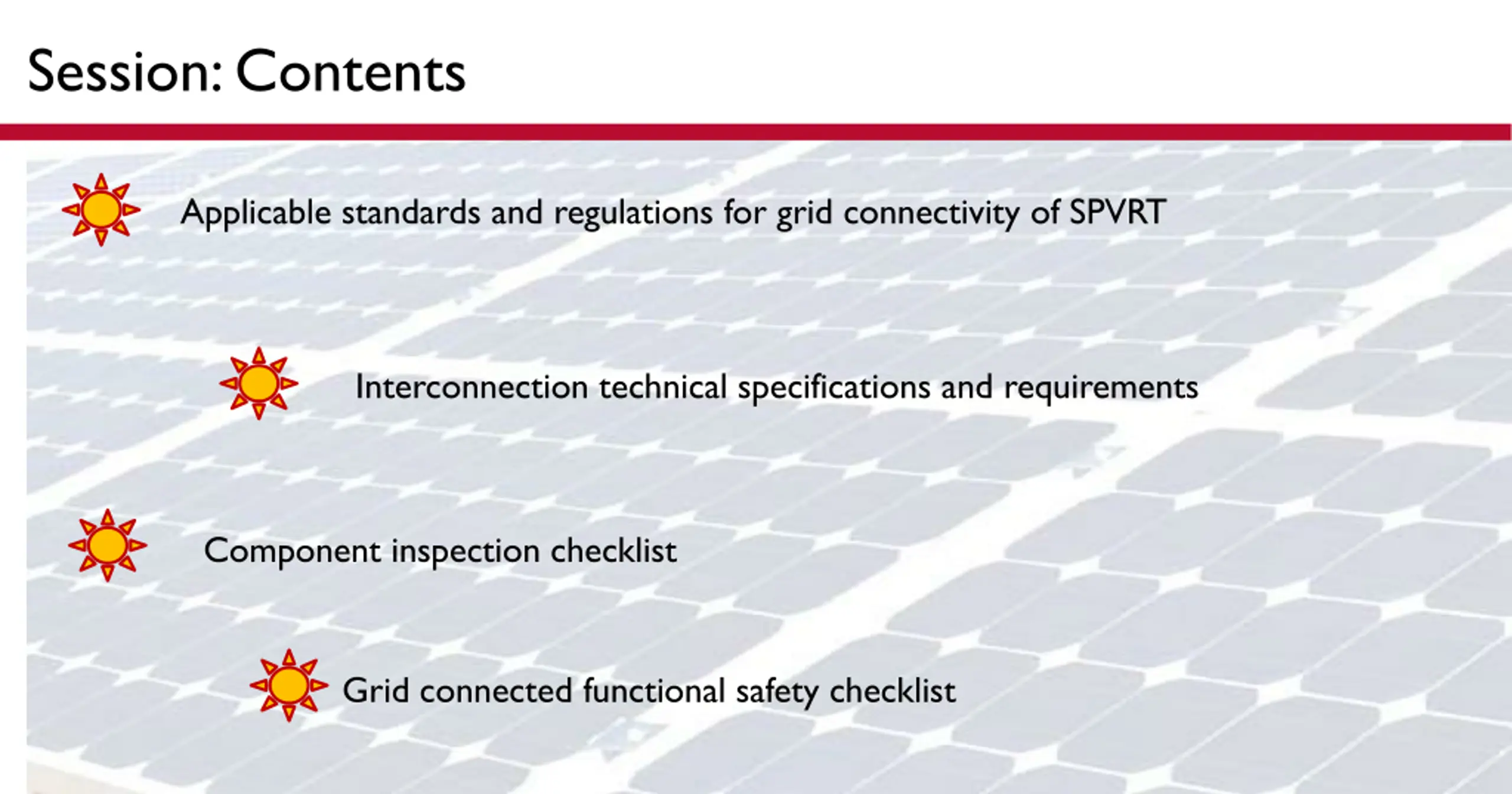 Session: Contents

Applicable standards and regulations for grid connectivity of SPVRT

Interconnection technical specifications and requirements

Component inspection checklist

Grid connected functional safety checklist